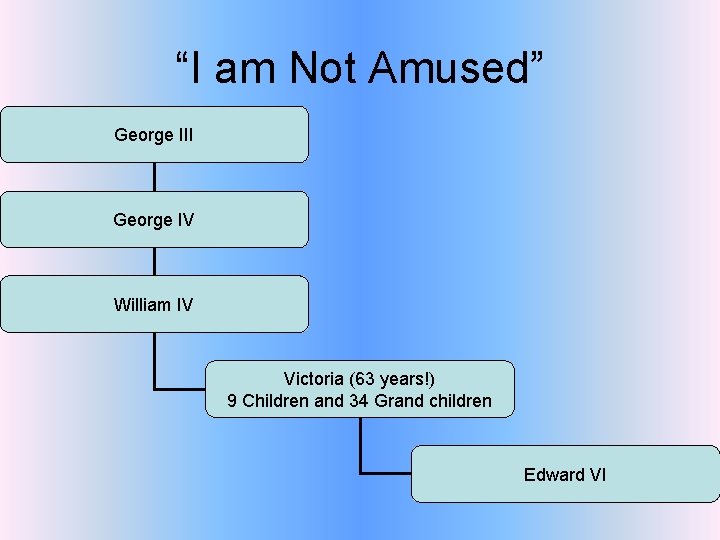 “I am Not Amused”

George III

George IV

William IV

Victoria (63 years!)
9 Children and 34 Grand children

Edward VI